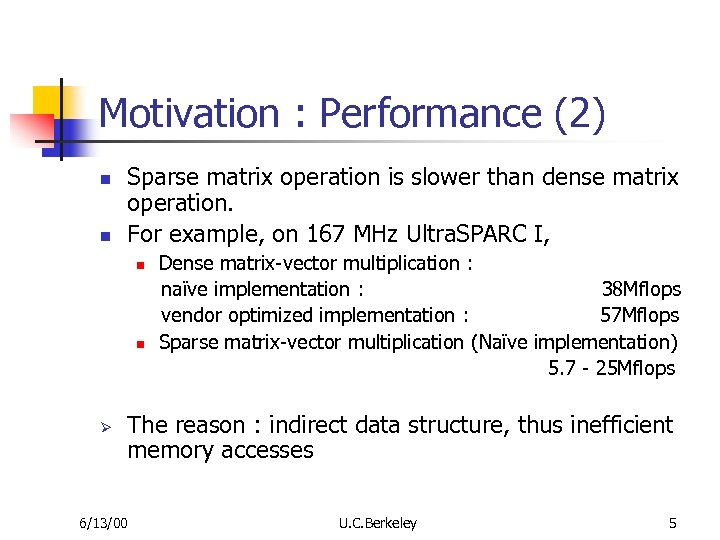 Motivation : Performance (2)

Sparse matrix operation is slower than dense matrix operation.

For example, on 167 MHz UltraSPARC I,

Dense matrix-vector multiplication :
naïve implementation : 38Mflops
vendor optimized implementation : 57Mflops

Sparse matrix-vector multiplication (Naïve implementation)
5.7 - 25Mflops

The reason : indirect data structure, thus inefficient memory accesses

6/13/00 U.C.Berkeley 5